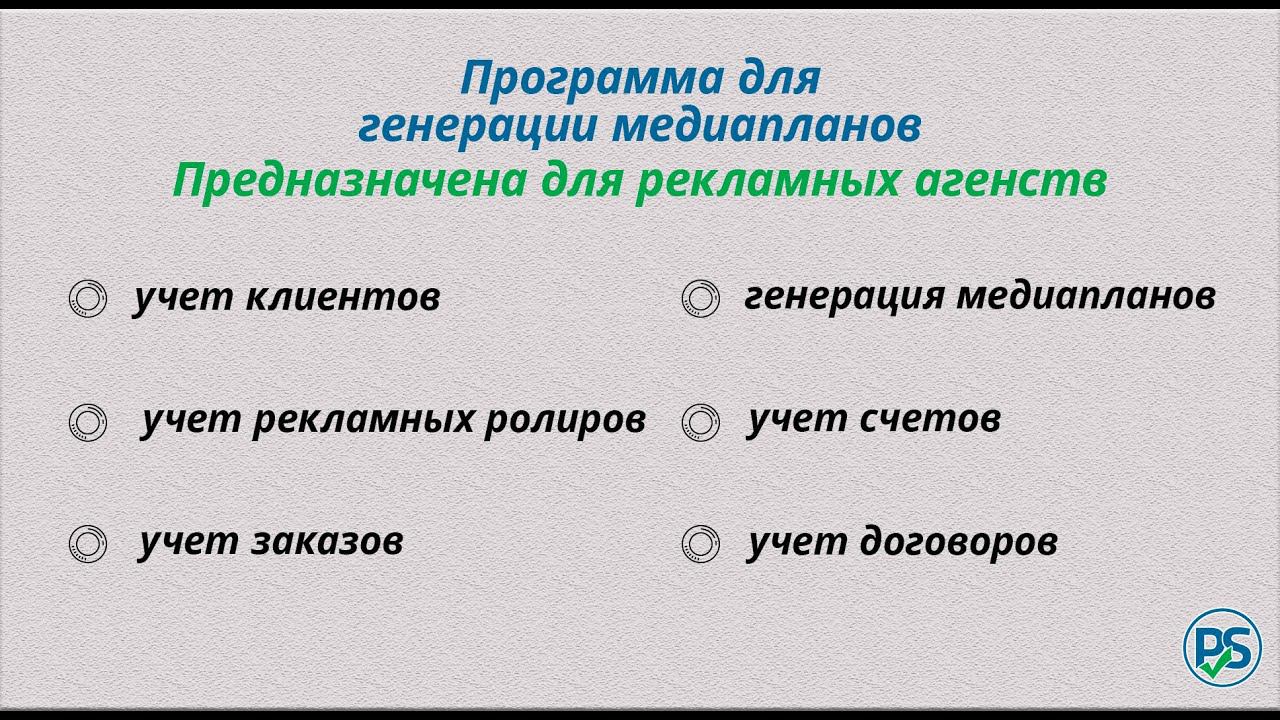 Программа для генерации медиапланов
Предназначена для рекламных агенств

учет клиентов

учет рекламных ролиров

учет заказов

генерация медиапланов

учет счетов

учет договоров

PS